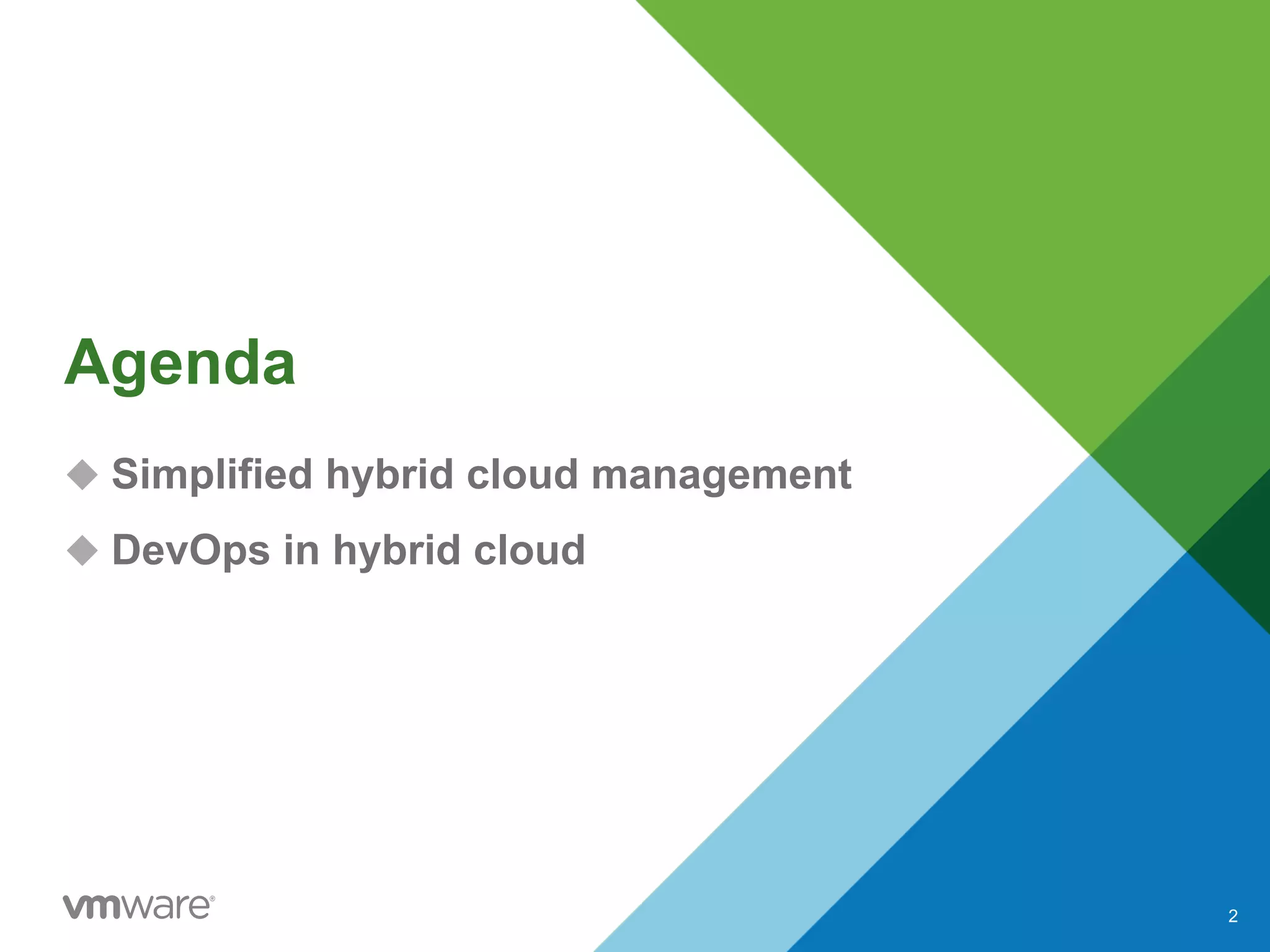 Agenda

◆ Simplified hybrid cloud management

◆ DevOps in hybrid cloud

vmware®

2